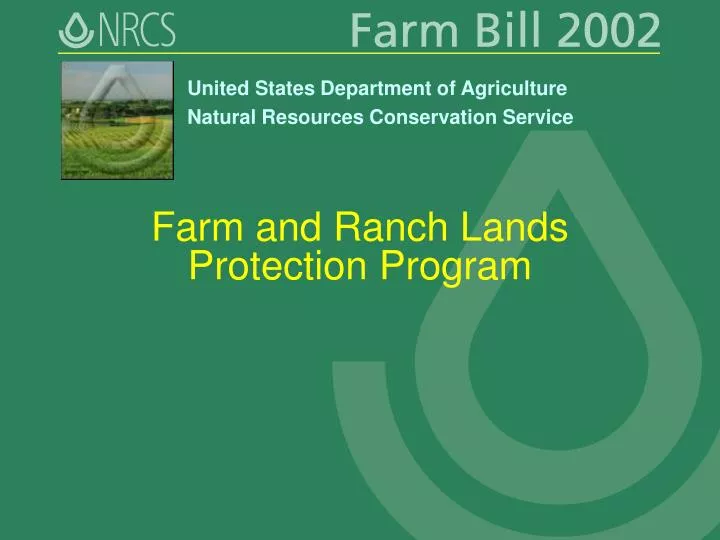 NRCS

Farm Bill 2002

United States Department of Agriculture
Natural Resources Conservation Service

Farm and Ranch Lands Protection Program